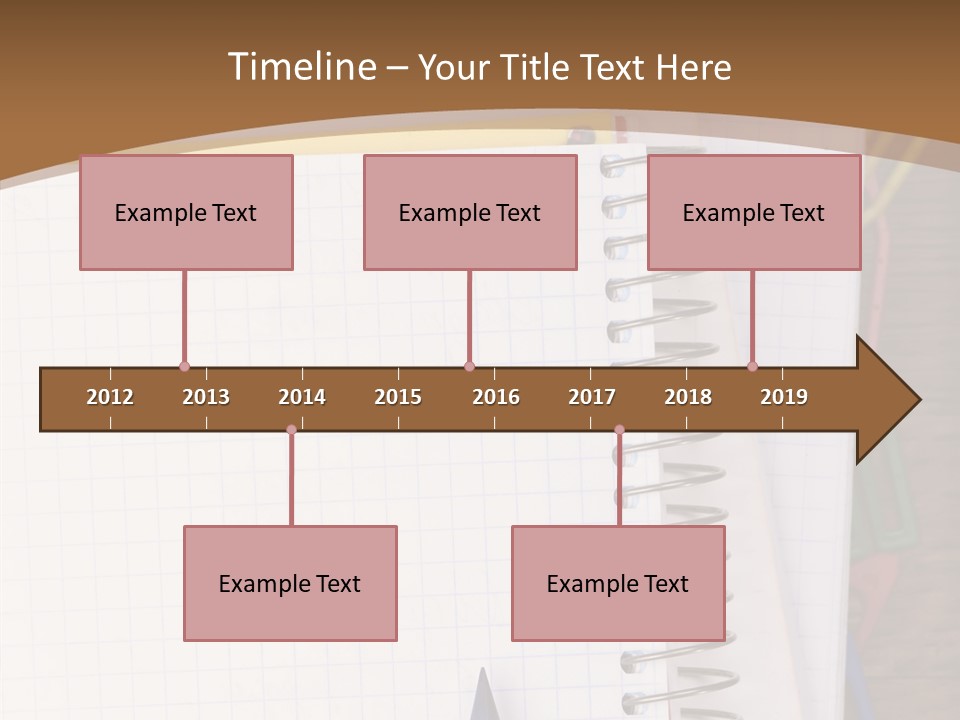 Timeline – Your Title Text Here

Example Text

Example Text

Example Text

2012 2013 2014 2015 2016 2017 2018 2019

Example Text

Example Text